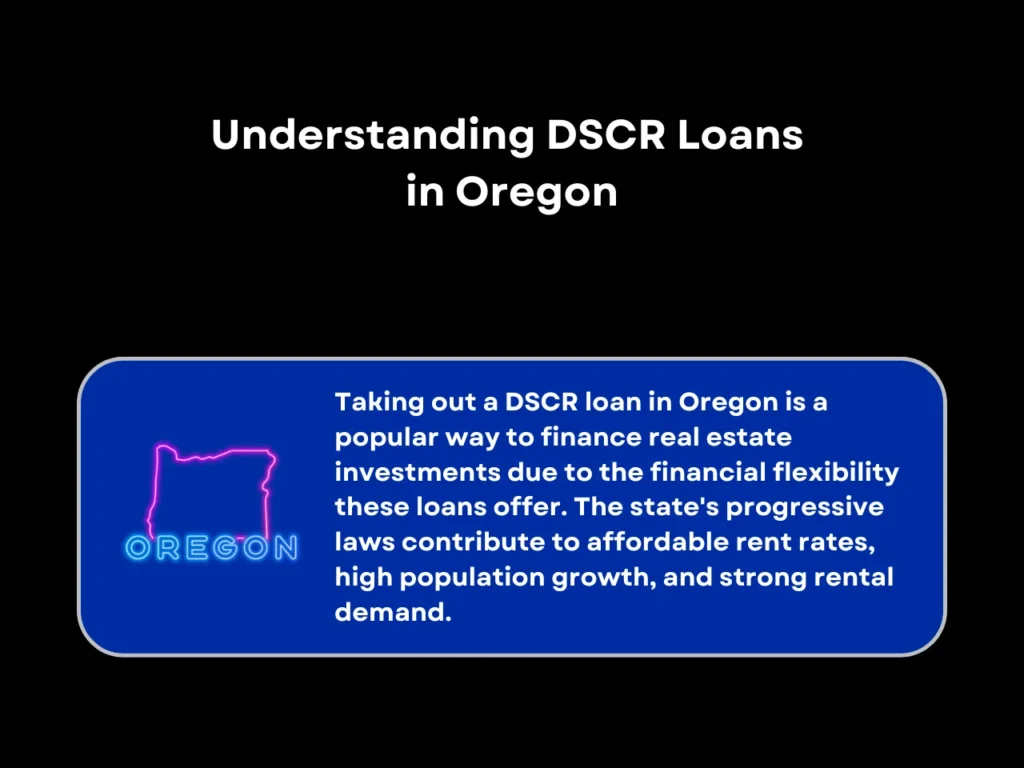 Understanding DSCR Loans in Oregon

OREGON

Taking out a DSCR loan in Oregon is a popular way to finance real estate investments due to the financial flexibility these loans offer. The state's progressive laws contribute to affordable rent rates, high population growth, and strong rental demand.